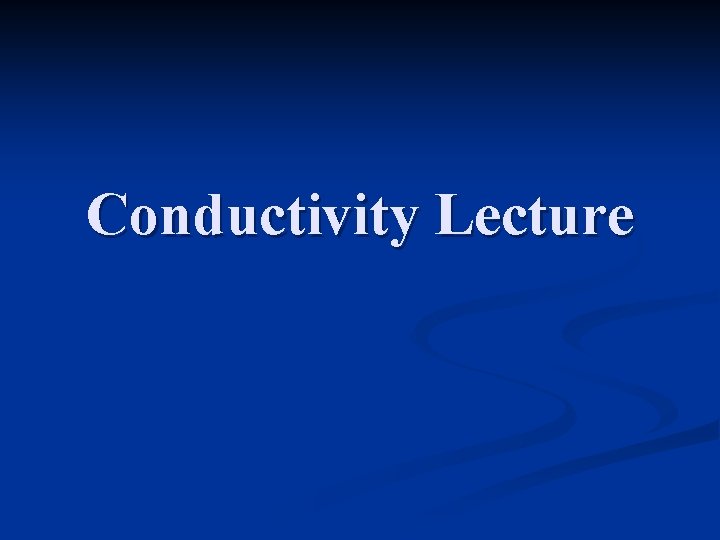 Conductivity Lecture